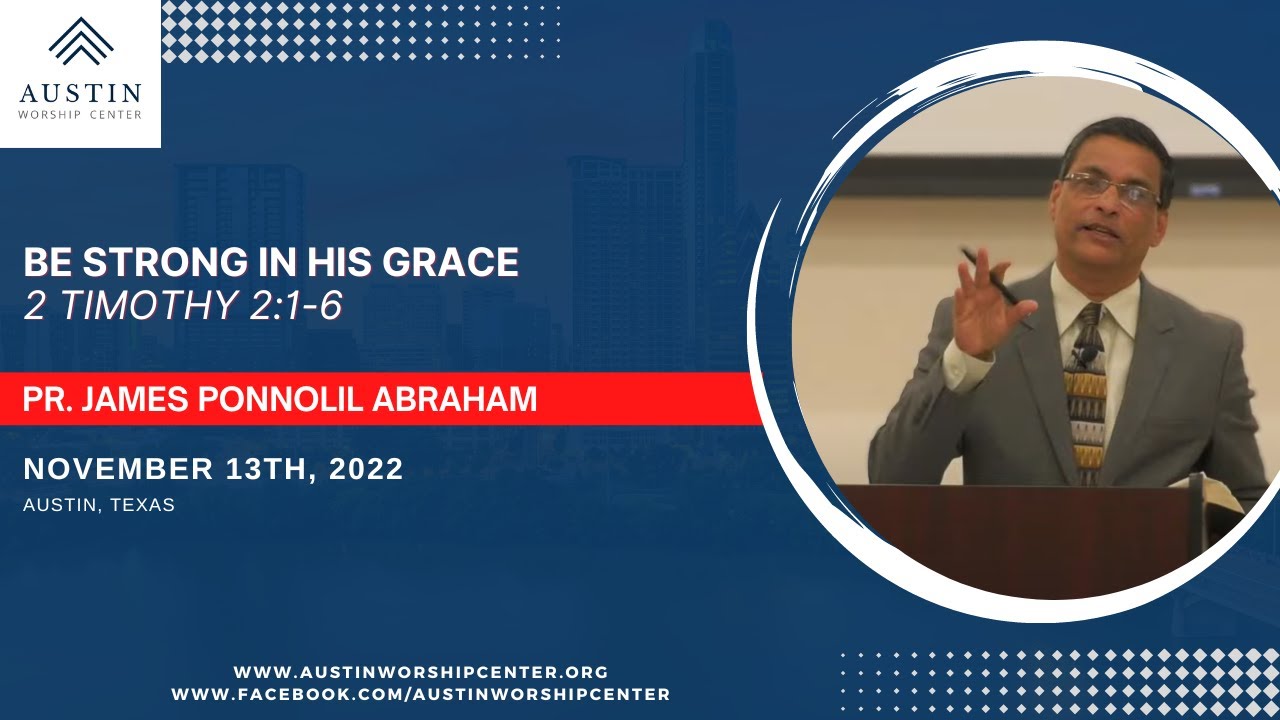 AUSTIN
WORSHIP CENTER

BE STRONG IN HIS GRACE
2 TIMOTHY 2:1-6

PR. JAMES PONNOLIL ABRAHAM

NOVEMBER 13TH, 2022
AUSTIN, TEXAS

WWW.AUSTINWORSHIPCENTER.ORG
WWW.FACEBOOK.COM/AUSTINWORSHIPCENTER